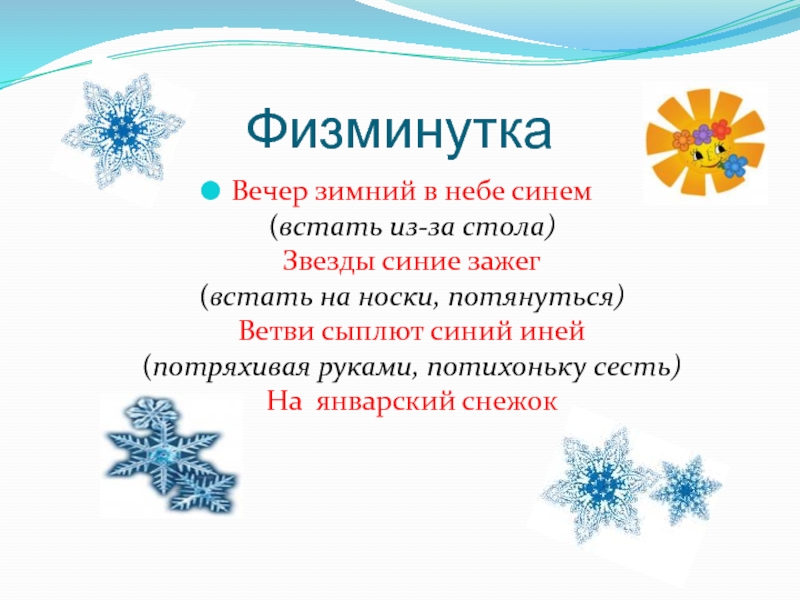 Физминутка

Вечер зимний в небе синем
(встать из-за стола)
Звезды синие зажег
(встать на носки, потянуться)
Ветви сыплют синий иней
(потряхивая руками, потихоньку сесть)
На январский снежок